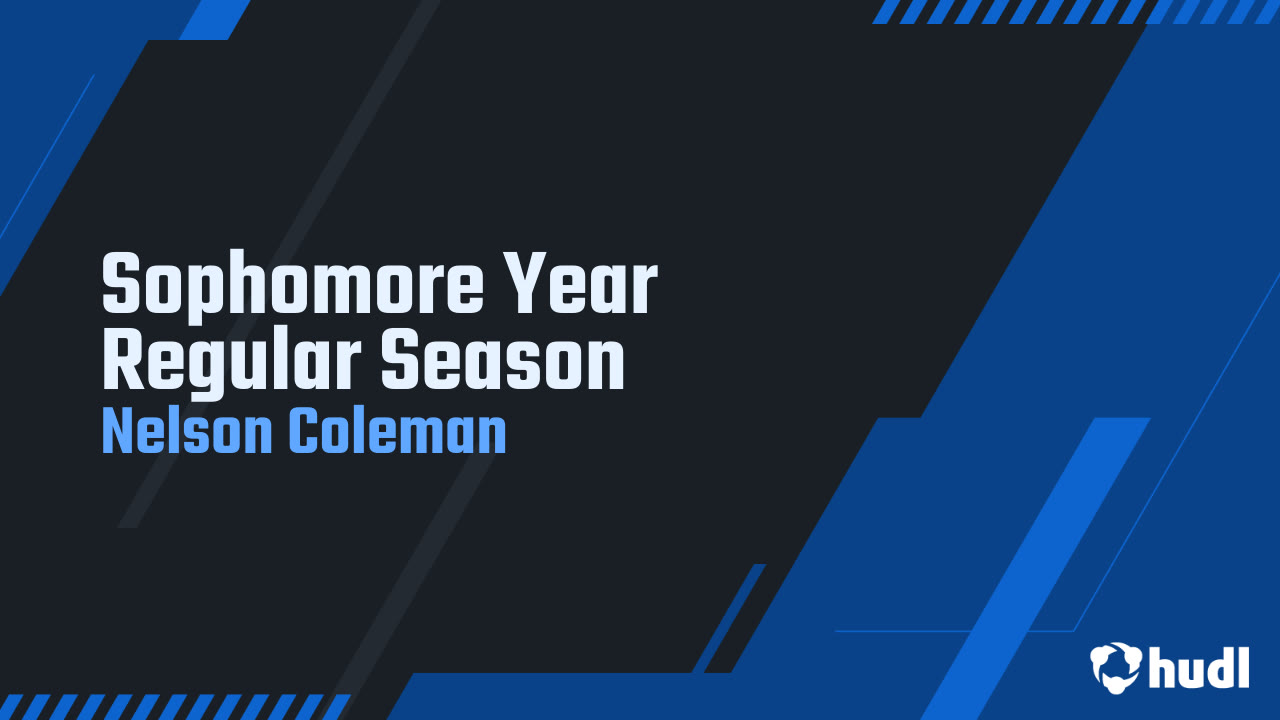 Sophomore Year
Regular Season
Nelson Coleman

hudl